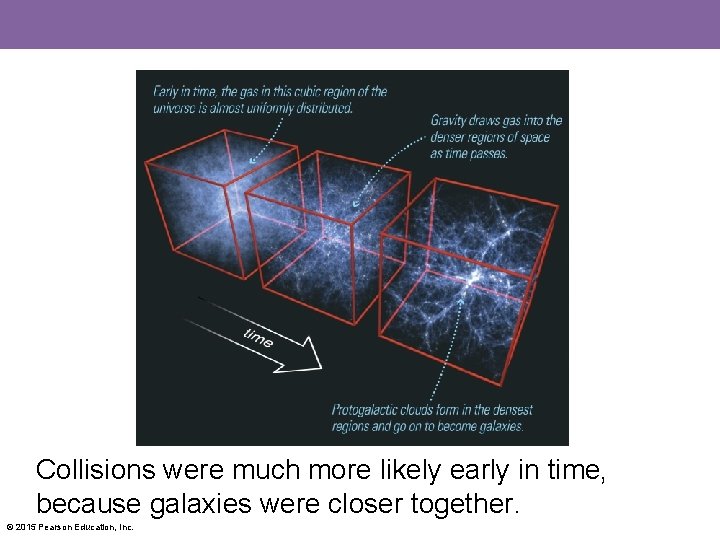 Early in time, the gas in this cubic region of the universe is almost uniformly distributed.

Gravity draws gas into the denser regions of space as time passes.

time

Protogalactic clouds form in the densest regions and go on to become galaxies.

Collisions were much more likely early in time, because galaxies were closer together.

© 2015 Pearson Education, Inc.